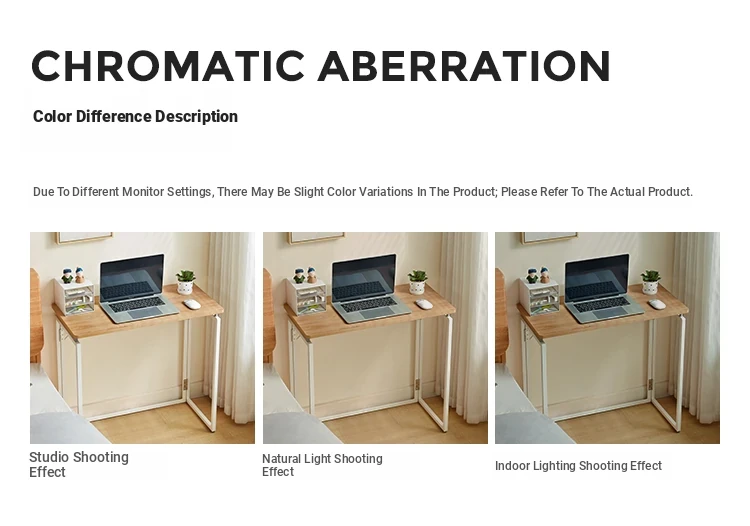 CHROMATIC ABERRATION

Color Difference Description

Due To Different Monitor Settings, There May Be Slight Color Variations In The Product; Please Refer To The Actual Product.

Studio Shooting Effect

Natural Light Shooting Effect

Indoor Lighting Shooting Effect